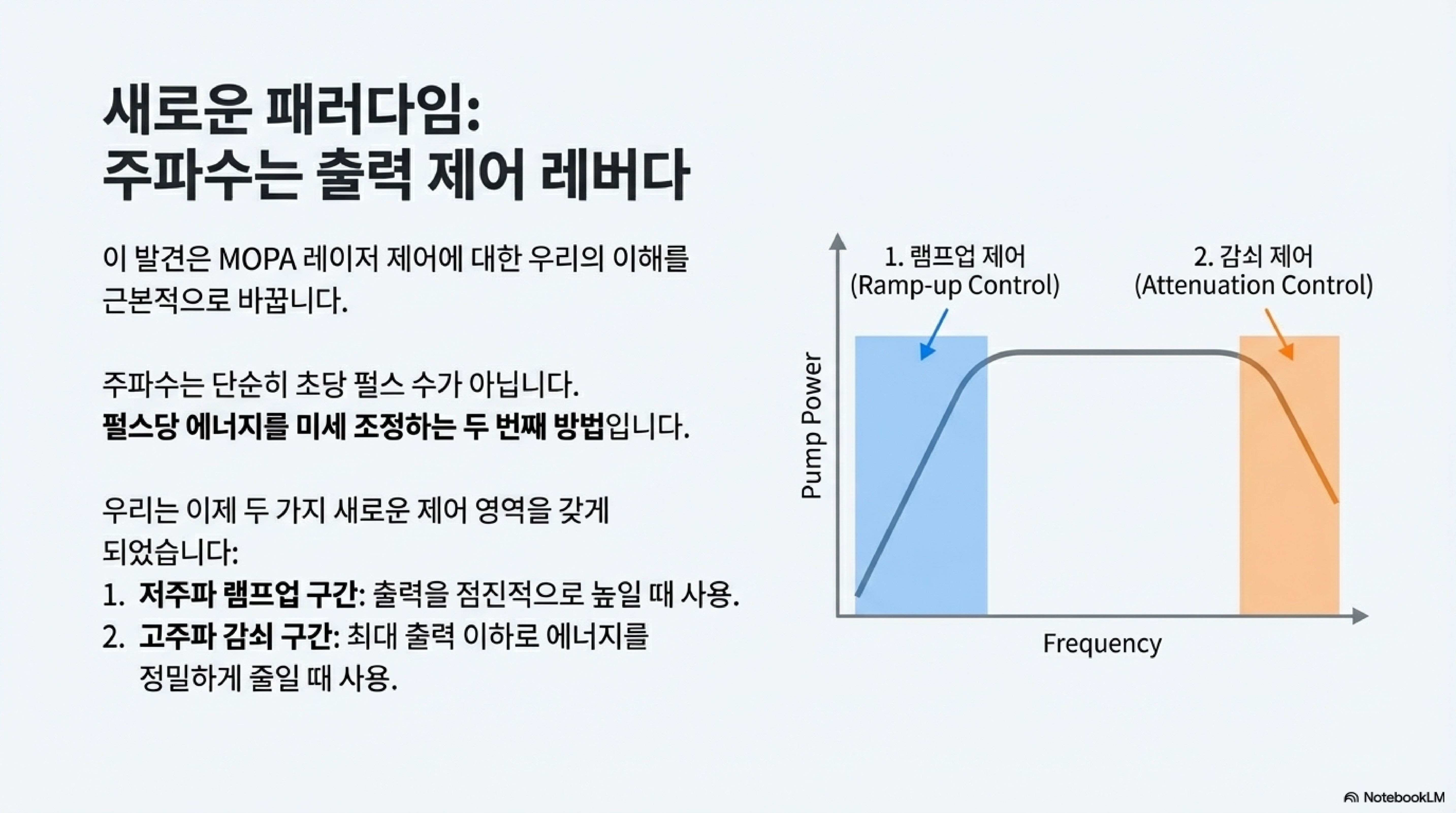 새로운 패러다임:
주파수는 출력 제어 레버다

이 발견은 MOPA 레이저 제어에 대한 우리의 이해를 근본적으로 바꿉니다.

주파수는 단순히 초당 펄스 수가 아닙니다.
펄스당 에너지를 미세 조정하는 두 번째 방법입니다.

우리는 이제 두 가지 새로운 제어 영역을 갖게 되었습니다:
1. 저주파 램프업 구간: 출력을 점진적으로 높일 때 사용.
2. 고주파 감쇠 구간: 최대 출력 이하로 에너지를 정밀하게 줄일 때 사용.

1. 램프업 제어
(Ramp-up Control)

2. 감쇠 제어
(Attenuation Control)

Pump Power

Frequency

NotebookLM